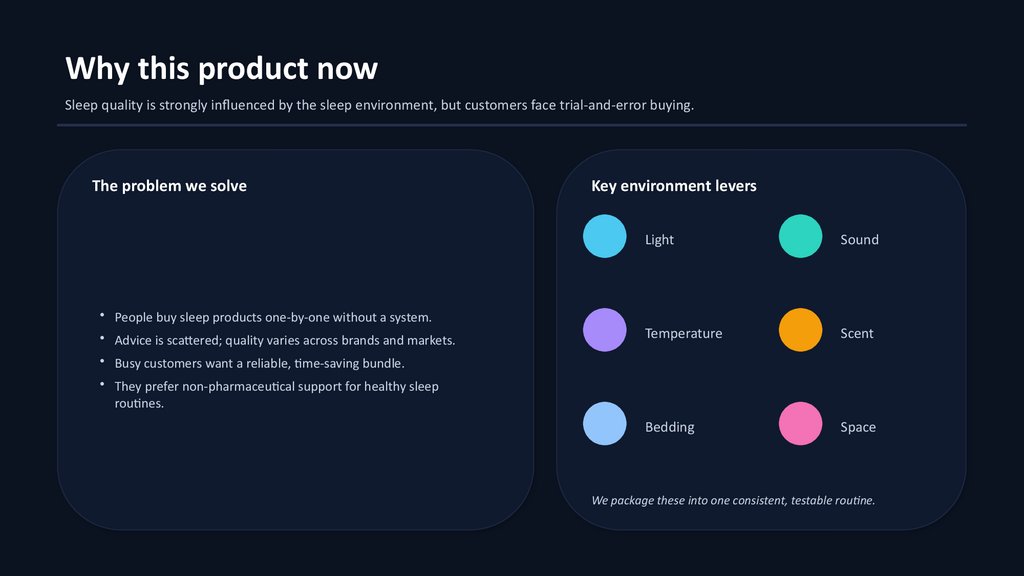 Why this product now

Sleep quality is strongly influenced by the sleep environment, but customers face trial-and-error buying.

The problem we solve

• People buy sleep products one-by-one without a system.
• Advice is scattered; quality varies across brands and markets.
• Busy customers want a reliable, time-saving bundle.
• They prefer non-pharmaceutical support for healthy sleep routines.

Key environment levers

Light

Sound

Temperature

Scent

Bedding

Space

We package these into one consistent, testable routine.